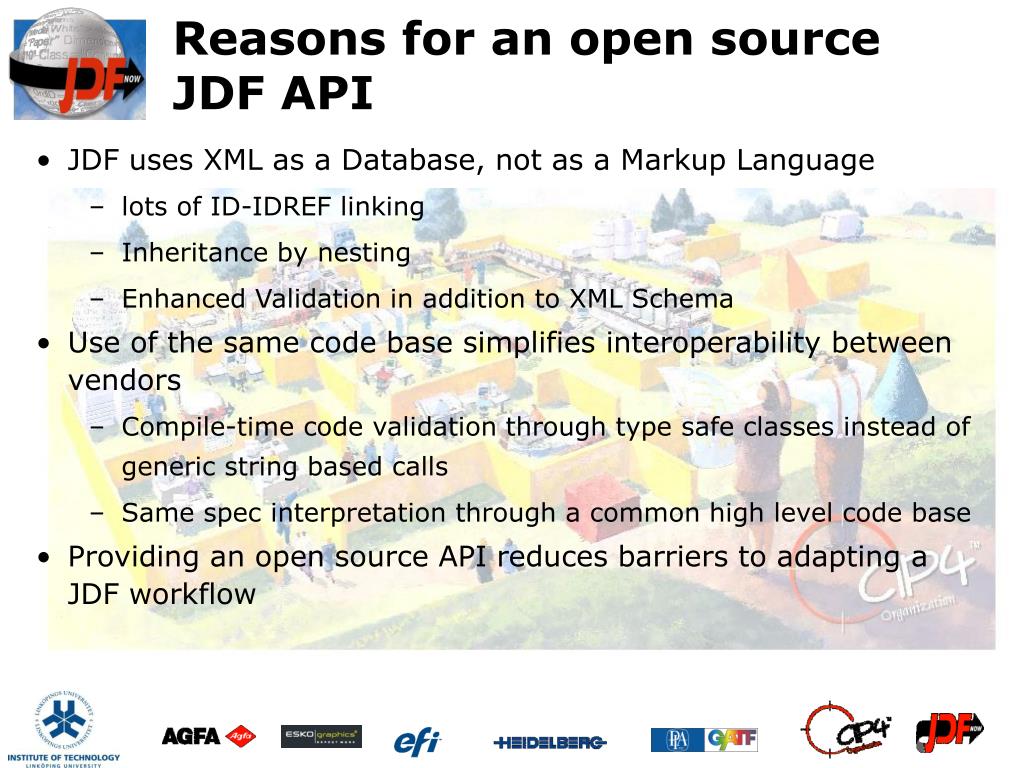 JDF NOW

Reasons for an open source JDF API

• JDF uses XML as a Database, not as a Markup Language
  – lots of ID-IDREF linking
  – Inheritance by nesting
  – Enhanced Validation in addition to XML Schema
• Use of the same code base simplifies interoperability between vendors
  – Compile-time code validation through type safe classes instead of generic string based calls
  – Same spec interpretation through a common high level code base
• Providing an open source API reduces barriers to adapting a JDF workflow

CIP4 Organization

LINKÖPINGS UNIVERSITET INSTITUTE OF TECHNOLOGY LINKÖPING UNIVERSITY

AGFA Agfa

ESKO graphics

efi

HEIDELBERG

PIA GATF

CIP4

JDF NOW